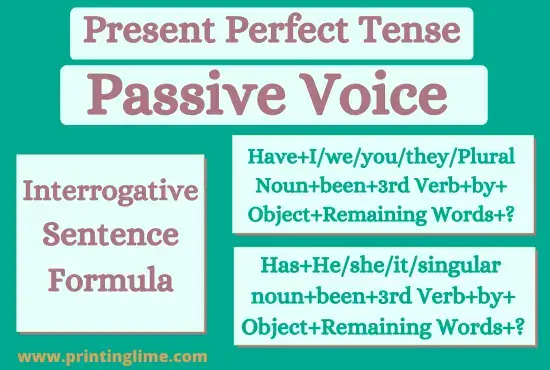 Present Perfect Tense

Passive Voice

Interrogative Sentence Formula

Have+I/we/you/they/Plural Noun+been+3rd Verb+by+ Object+Remaining Words+?

Has+He/she/it/singular noun+been+3rd Verb+by+ Object+Remaining Words+?

www.printinglime.com